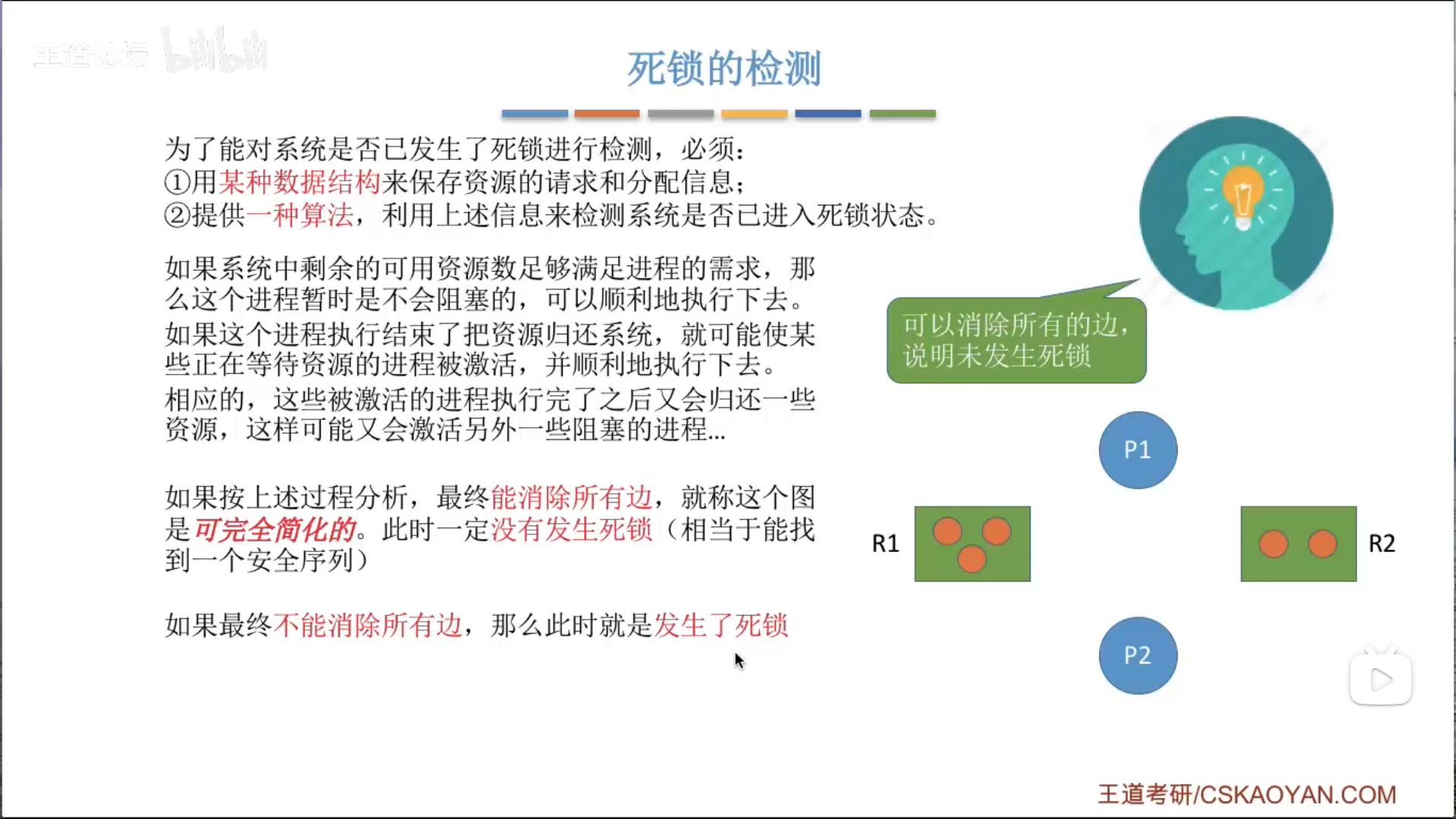 王道论坛 bilibili

死锁的检测

为了能对系统是否已发生了死锁进行检测，必须：
①用某种数据结构来保存资源的请求和分配信息；
②提供一种算法，利用上述信息来检测系统是否已进入死锁状态。

如果系统中剩余的可用资源数足够满足进程的需求，那么这个进程暂时是不会阻塞的，可以顺利地执行下去。
如果这个进程执行结束了把资源归还系统，就可能使某些正在等待资源的进程被激活，并顺利地执行下去。
相应的，这些被激活的进程执行完了之后又会归还一些资源，这样可能又会激活另外一些阻塞的进程...

如果按上述过程分析，最终能消除所有边，就称这个图是可完全简化的。此时一定没有发生死锁（相当于能找到一个安全序列）

如果最终不能消除所有边，那么此时就是发生了死锁

可以消除所有的边，说明未发生死锁

P1

R1

R2

P2

王道考研/CSKAOYAN.COM